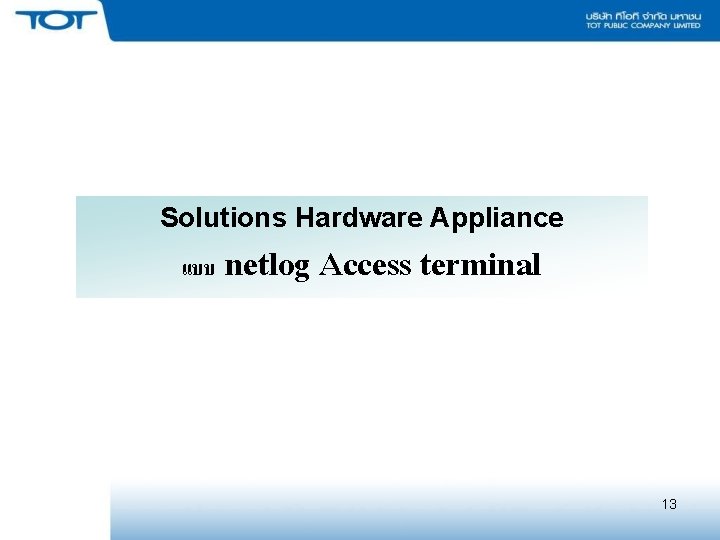 TOT

บริษัท ทีโอที จำกัด มหาชน
TOT PUBLIC COMPANY LIMITED

Solutions Hardware Appliance
แบบ netlog Access terminal

13